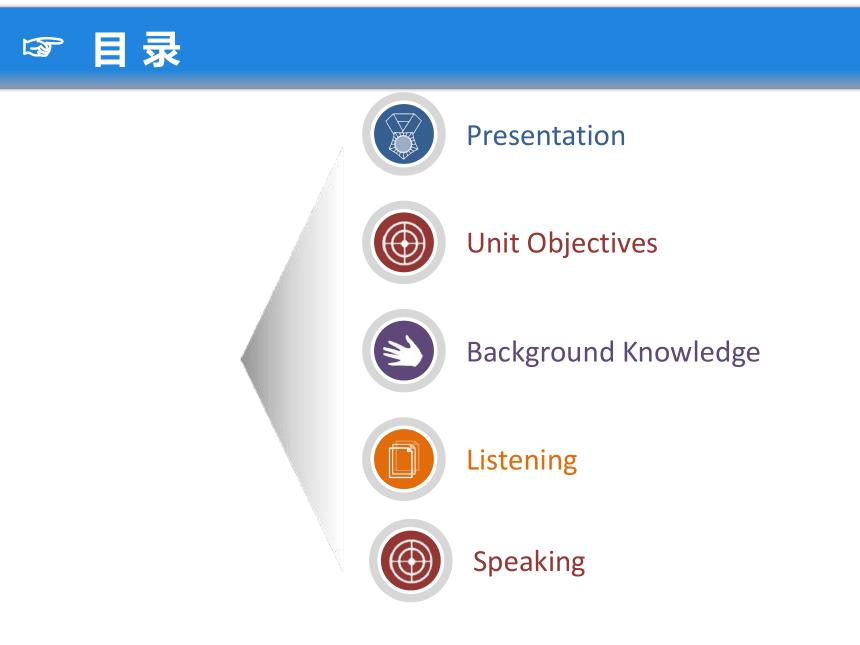 ☞ 目录

Presentation

Unit Objectives

Background Knowledge

Listening

Speaking